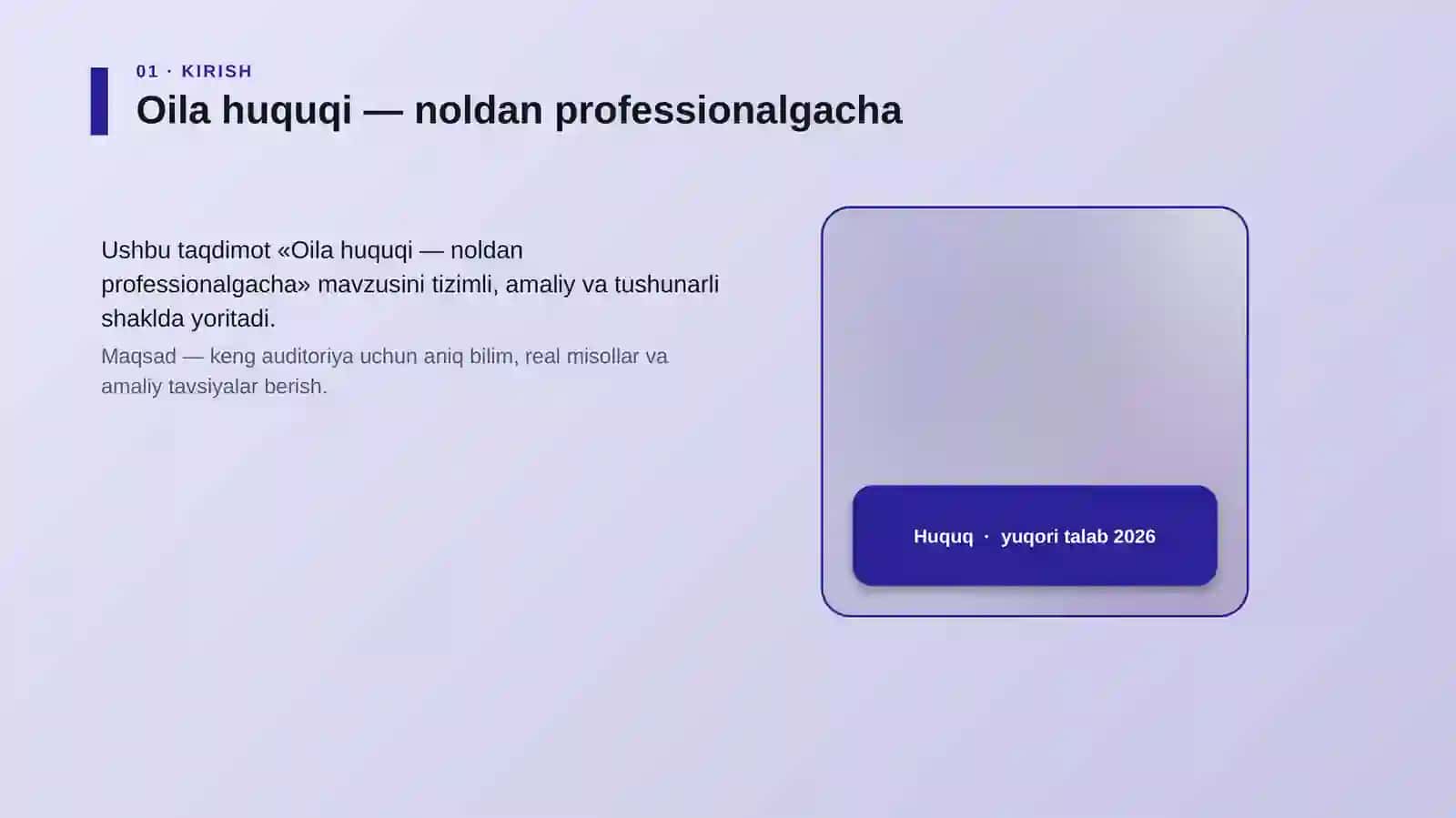 01 · KIRISH

Oila huquqi — noldan professionalgacha

Ushbu taqdimot «Oila huquqi — noldan professionalgacha» mavzusini tizimli, amaliy va tushunarli shaklda yoritadi.

Maqsad — keng auditoriya uchun aniq bilim, real misollar va amaliy tavsiyalar berish.

Huquq · yuqori talab 2026